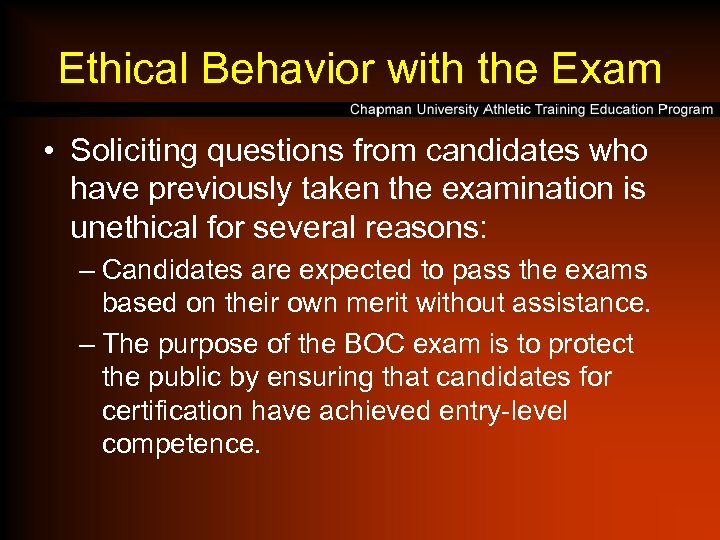 Ethical Behavior with the Exam

Chapman University Athletic Training Education Program

• Soliciting questions from candidates who have previously taken the examination is unethical for several reasons:

– Candidates are expected to pass the exams based on their own merit without assistance.

– The purpose of the BOC exam is to protect the public by ensuring that candidates for certification have achieved entry-level competence.